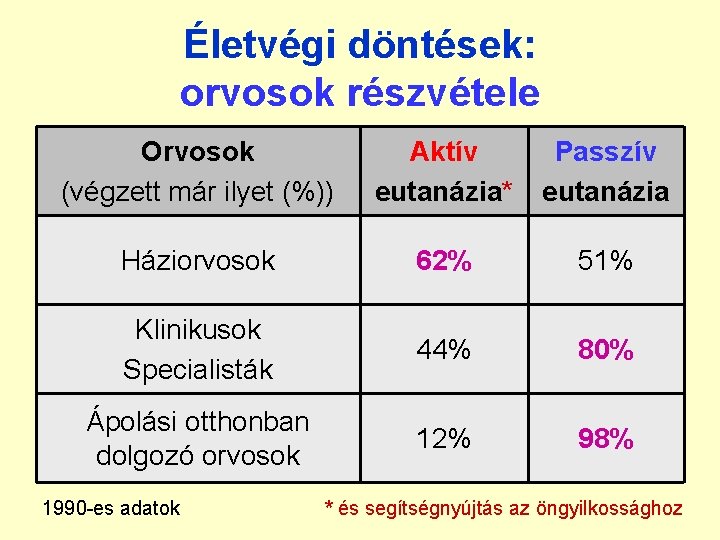 Életvégi döntések:
orvosok részvétele

| Orvosok (végzett már ilyet (%)) | Aktív eutanázia* | Passzív eutanázia |
|---|---|---|
| Háziorvosok | 62% | 51% |
| Klinikusok Specialisták | 44% | 80% |
| Ápolási otthonban dolgozó orvosok | 12% | 98% |

1990-es adatok

* és segítségnyújtás az öngyilkossághoz